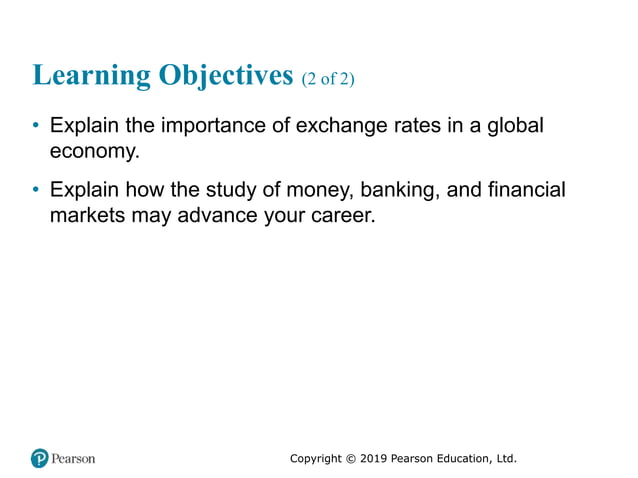 Learning Objectives (2 of 2)

• Explain the importance of exchange rates in a global economy.

• Explain how the study of money, banking, and financial markets may advance your career.

Pearson

Copyright © 2019 Pearson Education, Ltd.